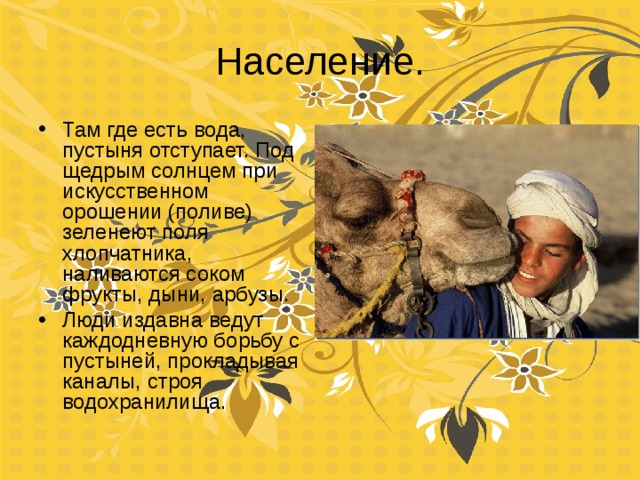 Население.

• Там где есть вода, пустыня отступает. Под щедрым солнцем при искусственном орошении (поливе) зеленеют поля хлопчатника, наливаются соком фрукты, дыни, арбузы.
• Люди издавна ведут каждодневную борьбу с пустыней, прокладывая каналы, строя водохранилища.